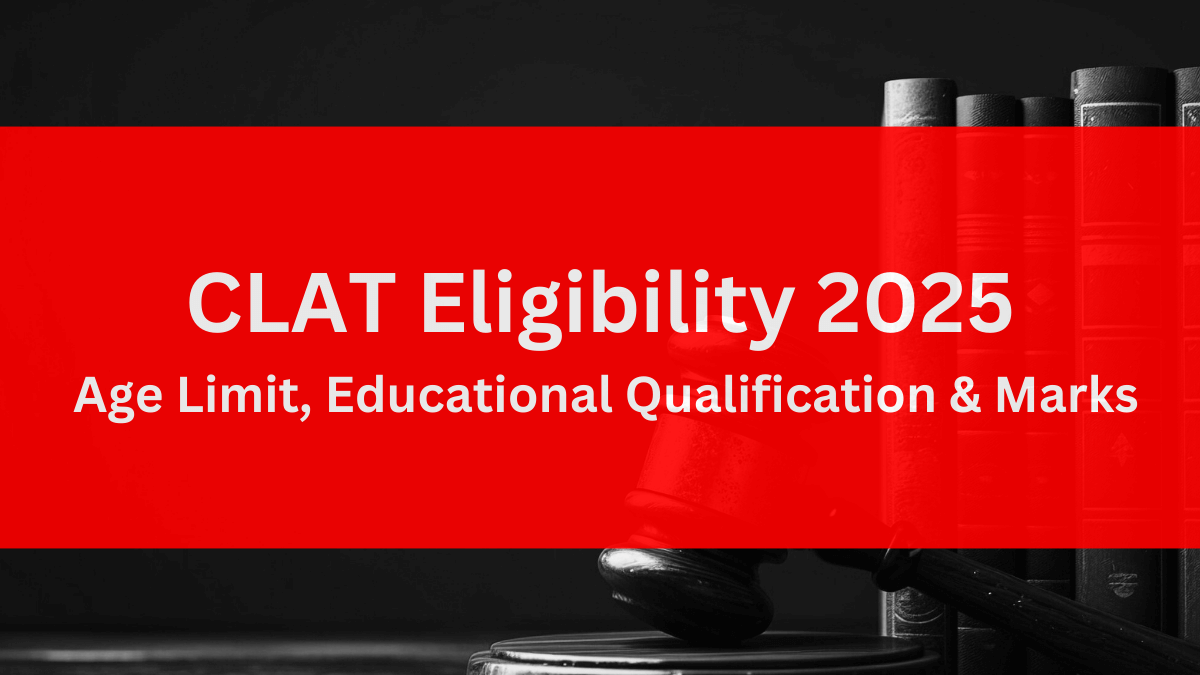 CLAT Eligibility 2025
Age Limit, Educational Qualification & Marks